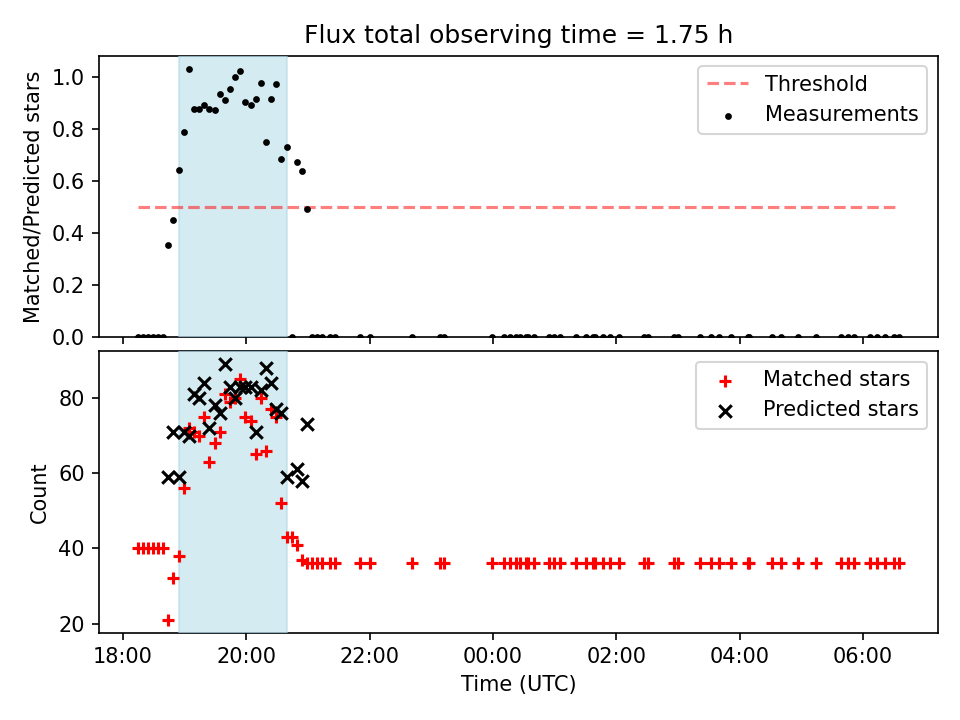 Flux total observing time = 1.75 h

Matched/Predicted stars

1.0
0.8
0.6
0.4
0.2
0.0

Threshold
Measurements

Count

80
60
40
20

Matched stars
Predicted stars

18:00
20:00
22:00
00:00
02:00
04:00
06:00

Time (UTC)